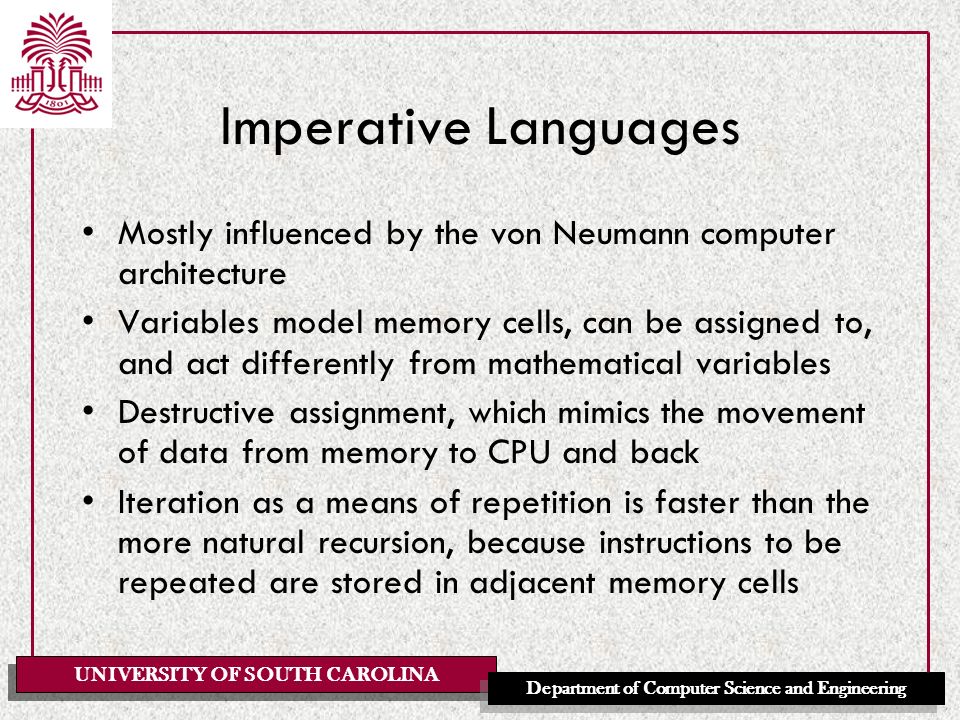 1801

Imperative Languages

• Mostly influenced by the von Neumann computer architecture
• Variables model memory cells, can be assigned to, and act differently from mathematical variables
• Destructive assignment, which mimics the movement of data from memory to CPU and back
• Iteration as a means of repetition is faster than the more natural recursion, because instructions to be repeated are stored in adjacent memory cells

UNIVERSITY OF SOUTH CAROLINA

Department of Computer Science and Engineering